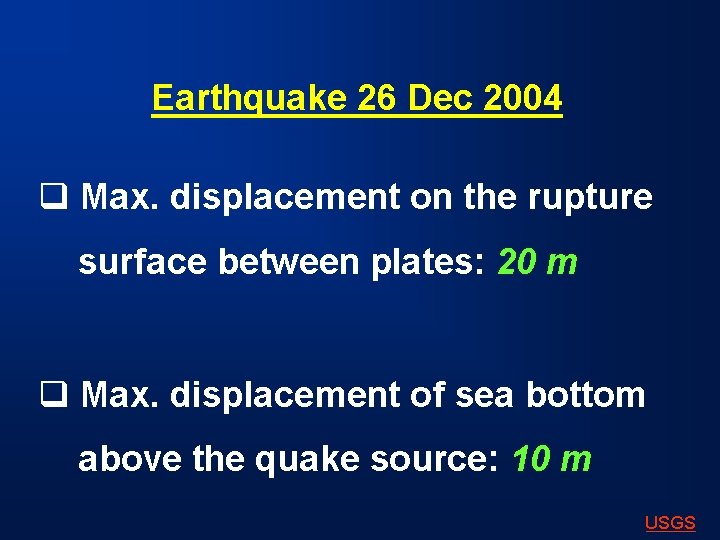 Earthquake 26 Dec 2004

❑ Max. displacement on the rupture surface between plates: 20 m

❑ Max. displacement of sea bottom above the quake source: 10 m

USGS